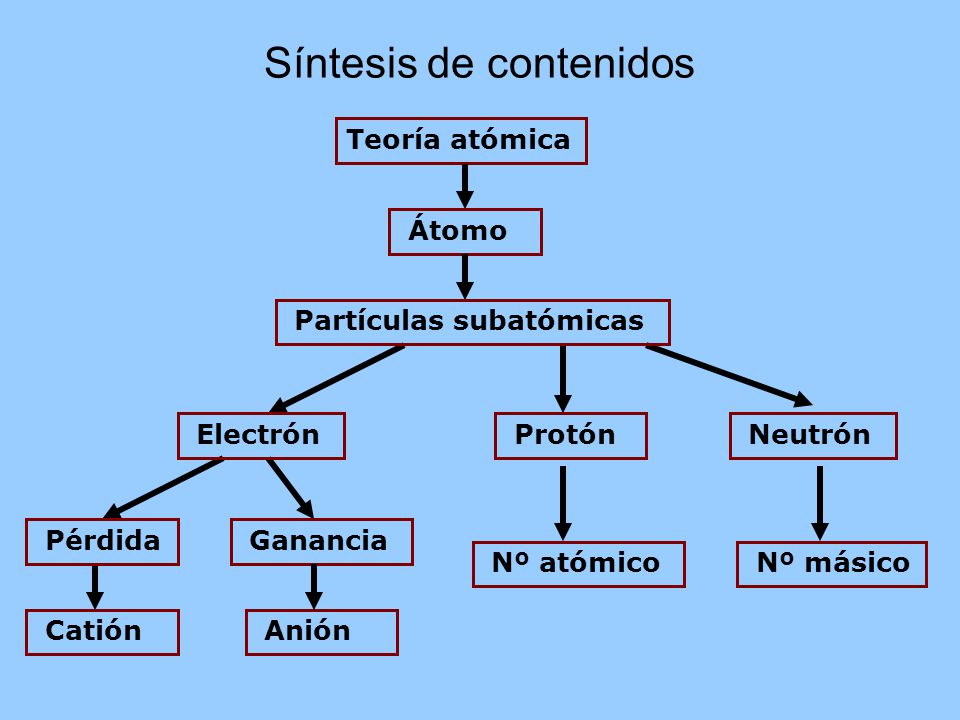 Síntesis de contenidos

Teoría atómica

Átomo

Partículas subatómicas

Electrón

Protón

Neutrón

Pérdida

Ganancia

Nº atómico

Nº másico

Catión

Anión